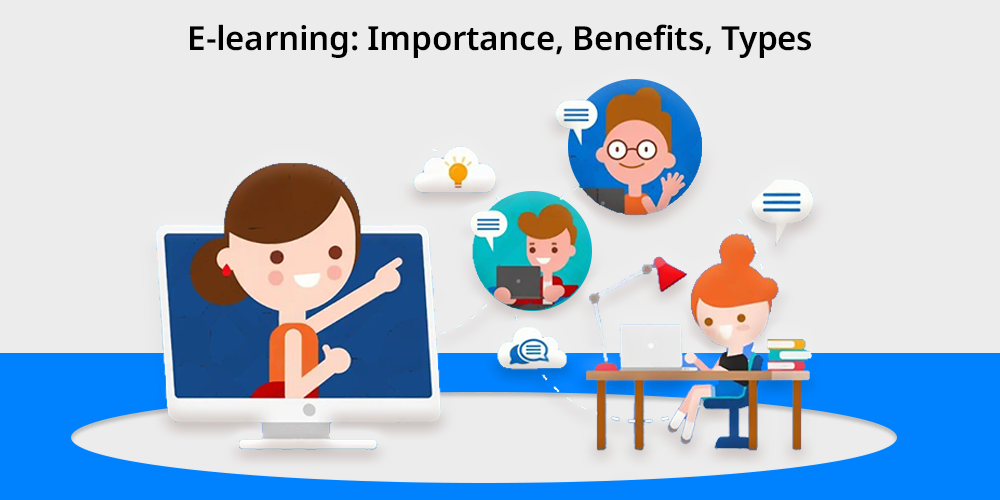 E-learning: Importance, Benefits, Types